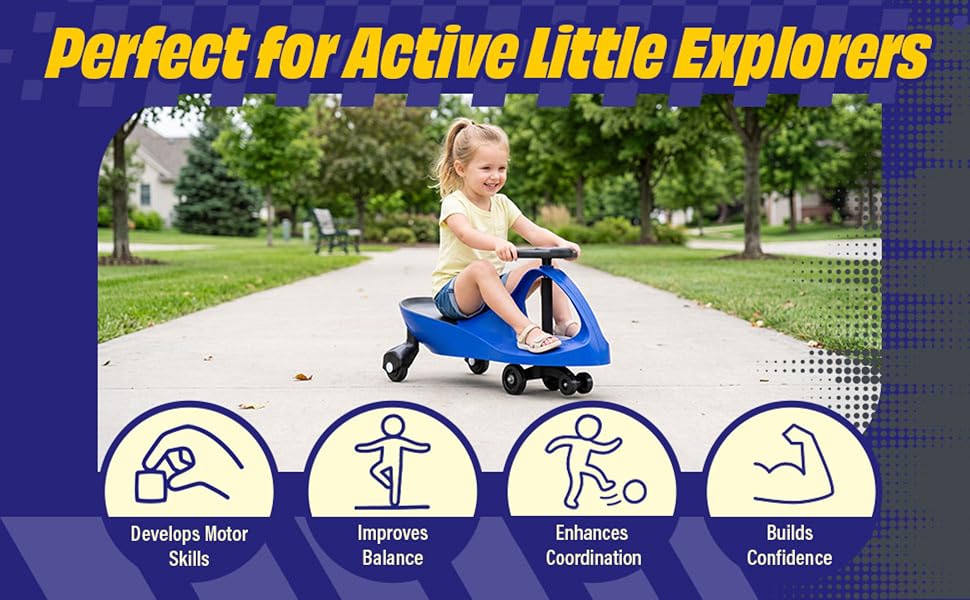 Perfect for Active Little Explorers

Develops Motor Skills

Improves Balance

Enhances Coordination

Builds Confidence